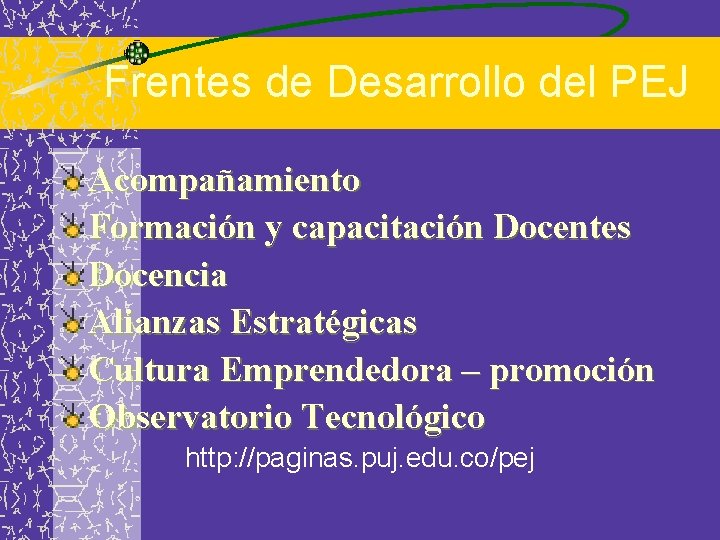 Frentes de Desarrollo del PEJ

Acompañamiento
Formación y capacitación Docentes
Docencia
Alianzas Estratégicas
Cultura Emprendedora – promoción
Observatorio Tecnológico

http://paginas.puj.edu.co/pej